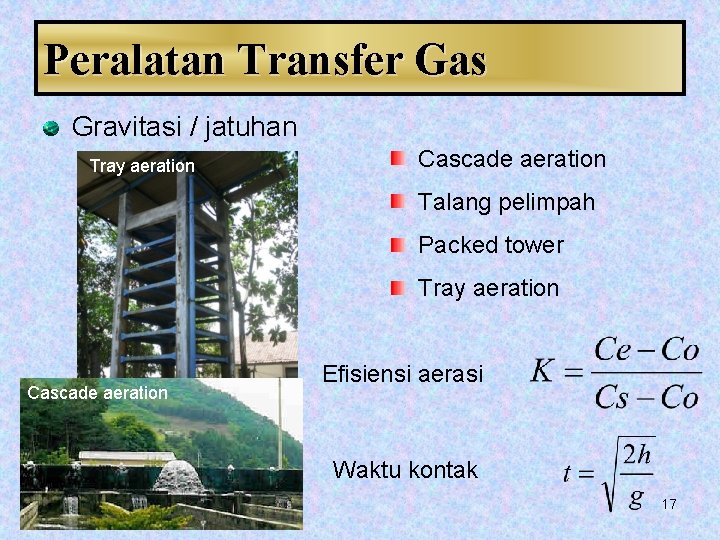 Peralatan Transfer Gas

Gravitasi / jatuhan

Tray aeration

Cascade aeration

Cascade aeration

Talang pelimpah

Packed tower

Tray aeration

Efisiensi aerasi $K = \frac{Ce - Co}{Cs - Co}$

Waktu kontak $t = \sqrt{\frac{2h}{g}}$

17